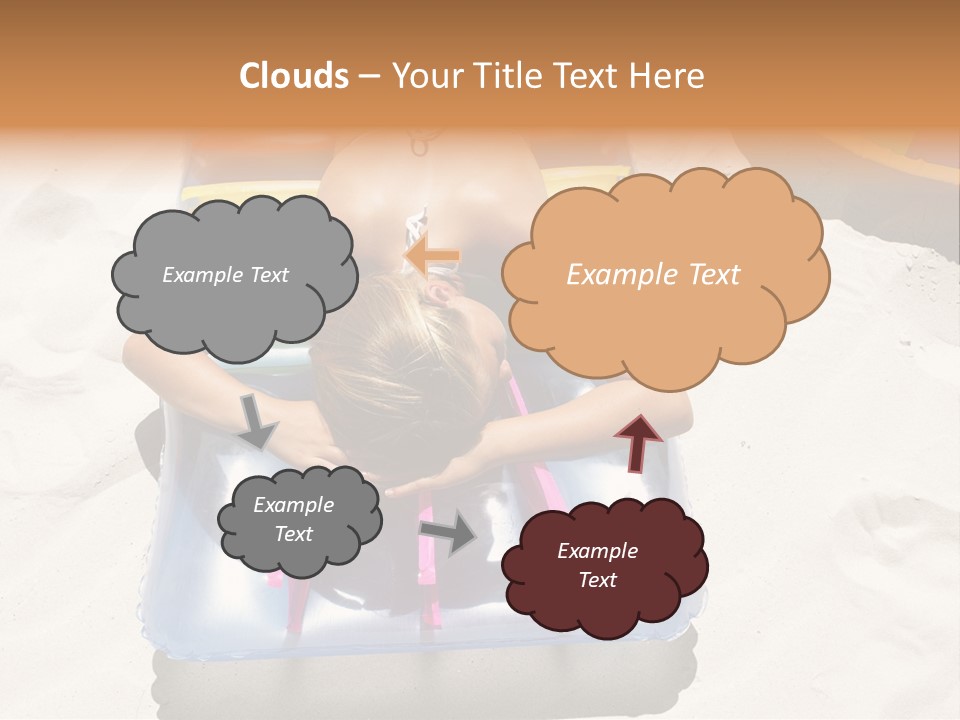 Clouds – Your Title Text Here

Example Text

Example Text

Example Text

Example Text